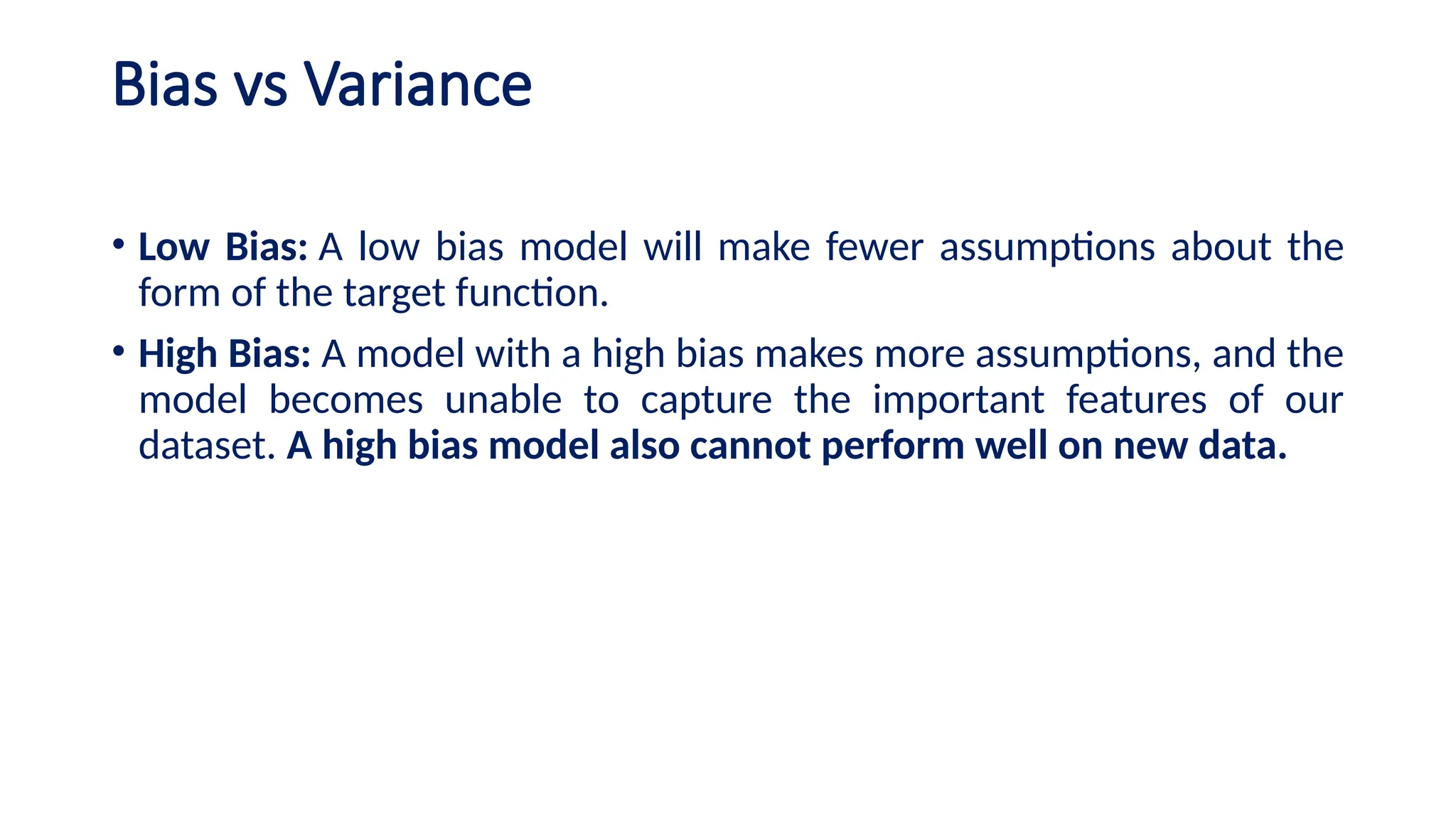 Bias vs Variance

• Low Bias: A low bias model will make fewer assumptions about the form of the target function.

• High Bias: A model with a high bias makes more assumptions, and the model becomes unable to capture the important features of our dataset. A high bias model also cannot perform well on new data.